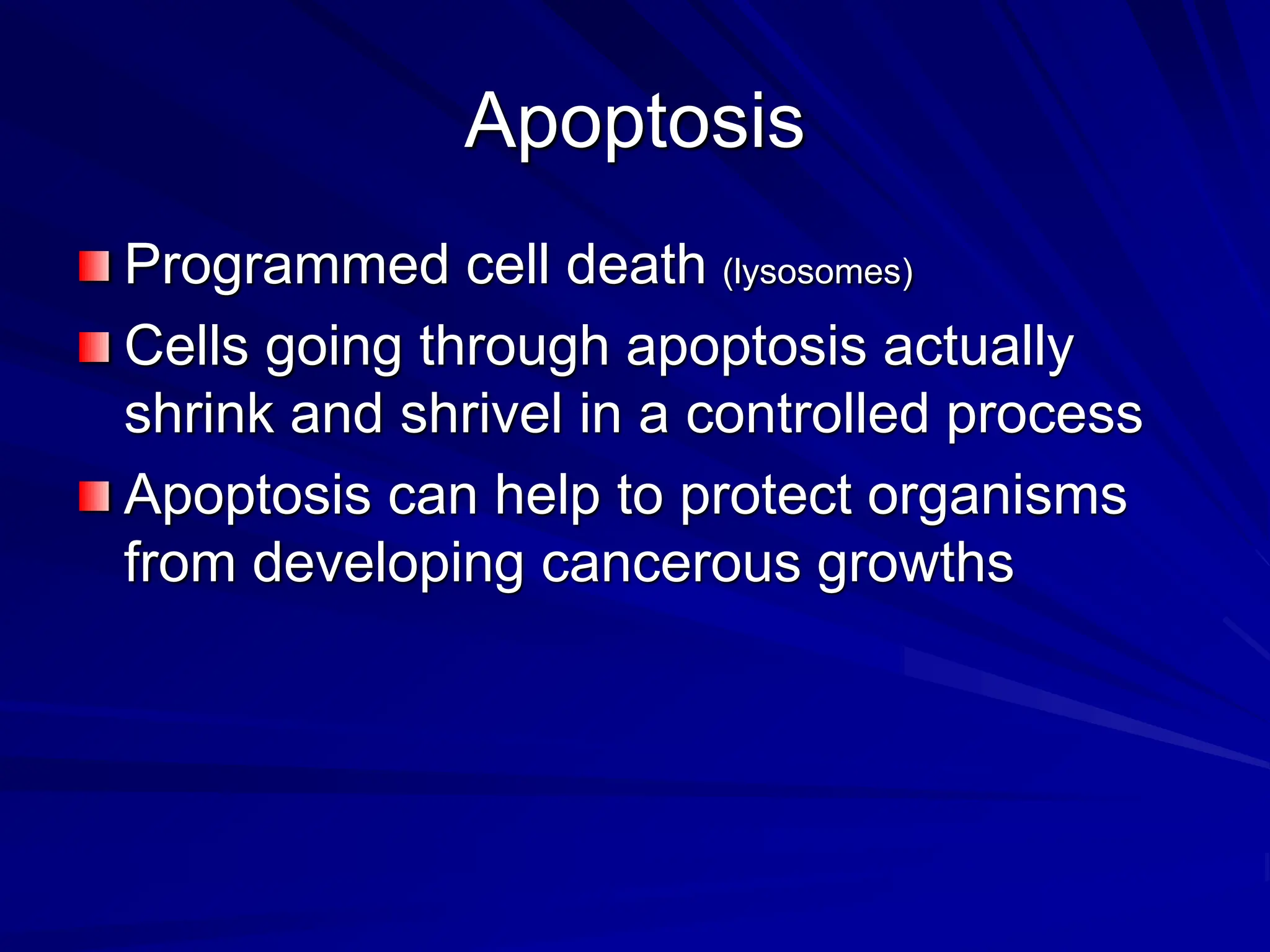 Apoptosis

Programmed cell death (lysosomes)

Cells going through apoptosis actually shrink and shrivel in a controlled process

Apoptosis can help to protect organisms from developing cancerous growths